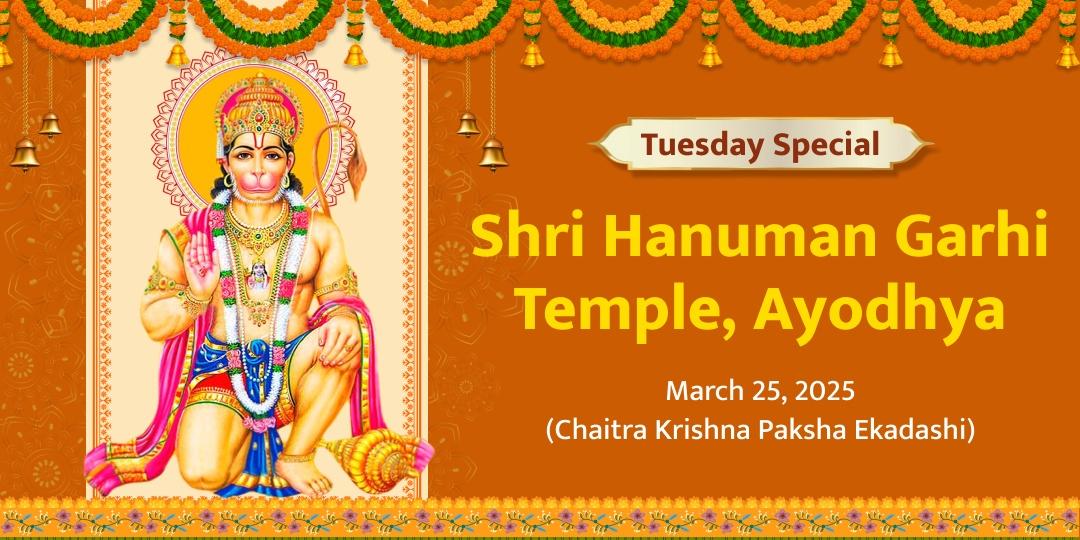 Tuesday Special

Shri Hanuman Garhi Temple, Ayodhya

March 25, 2025
(Chaitra Krishna Paksha Ekadashi)